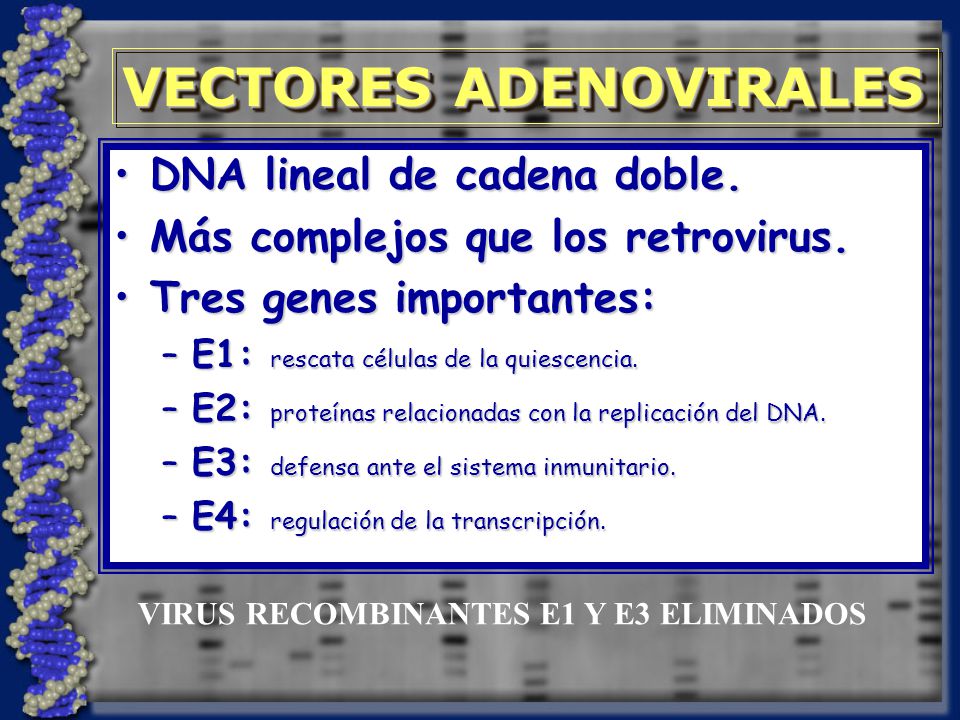 VECTORES ADENOVIRALES

• DNA lineal de cadena doble.
• Más complejos que los retrovirus.
• Tres genes importantes:
– E1: rescata células de la quiescencia.
– E2: proteínas relacionadas con la replicación del DNA.
– E3: defensa ante el sistema inmunitario.
– E4: regulación de la transcripción.

VIRUS RECOMBINANTES E1 Y E3 ELIMINADOS